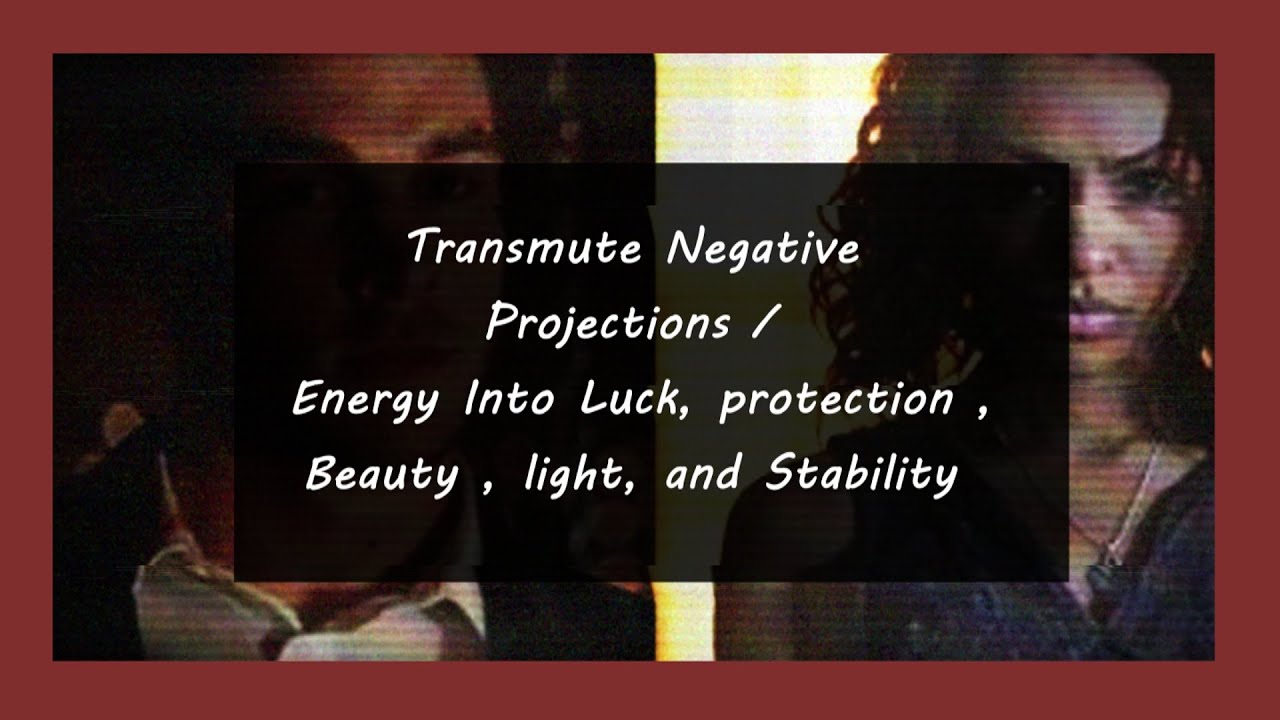 Transmute Negative Projections / Energy Into Luck, protection , Beauty , light, and Stability